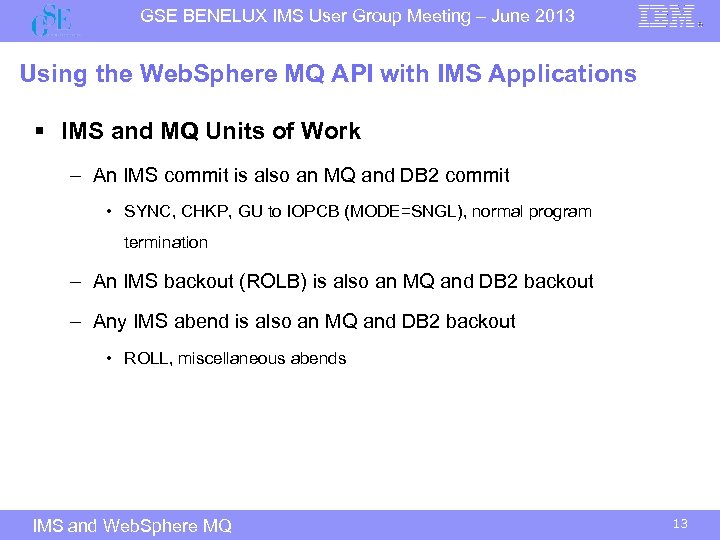 GSE

GSE BENELUX IMS User Group Meeting – June 2013

IBM

Using the WebSphere MQ API with IMS Applications

▪ IMS and MQ Units of Work

– An IMS commit is also an MQ and DB2 commit

• SYNC, CHKP, GU to IOPCB (MODE=SNGL), normal program termination

– An IMS backout (ROLB) is also an MQ and DB2 backout

– Any IMS abend is also an MQ and DB2 backout

• ROLL, miscellaneous abends

IMS and WebSphere MQ

13